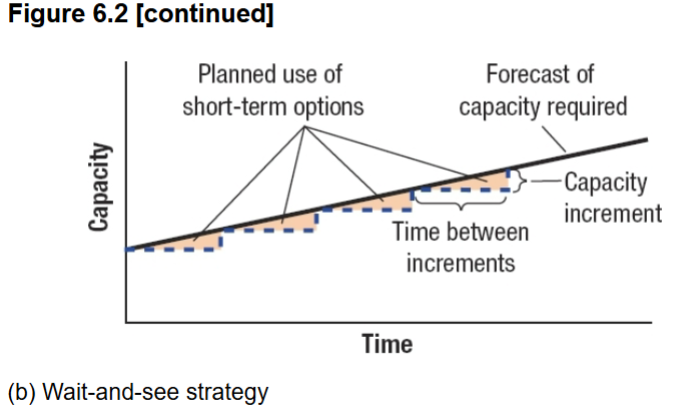 Figure 6.2 [continued]

Planned use of short-term options

Forecast of capacity required

Capacity

Capacity increment

Time between increments

Time

(b) Wait-and-see strategy